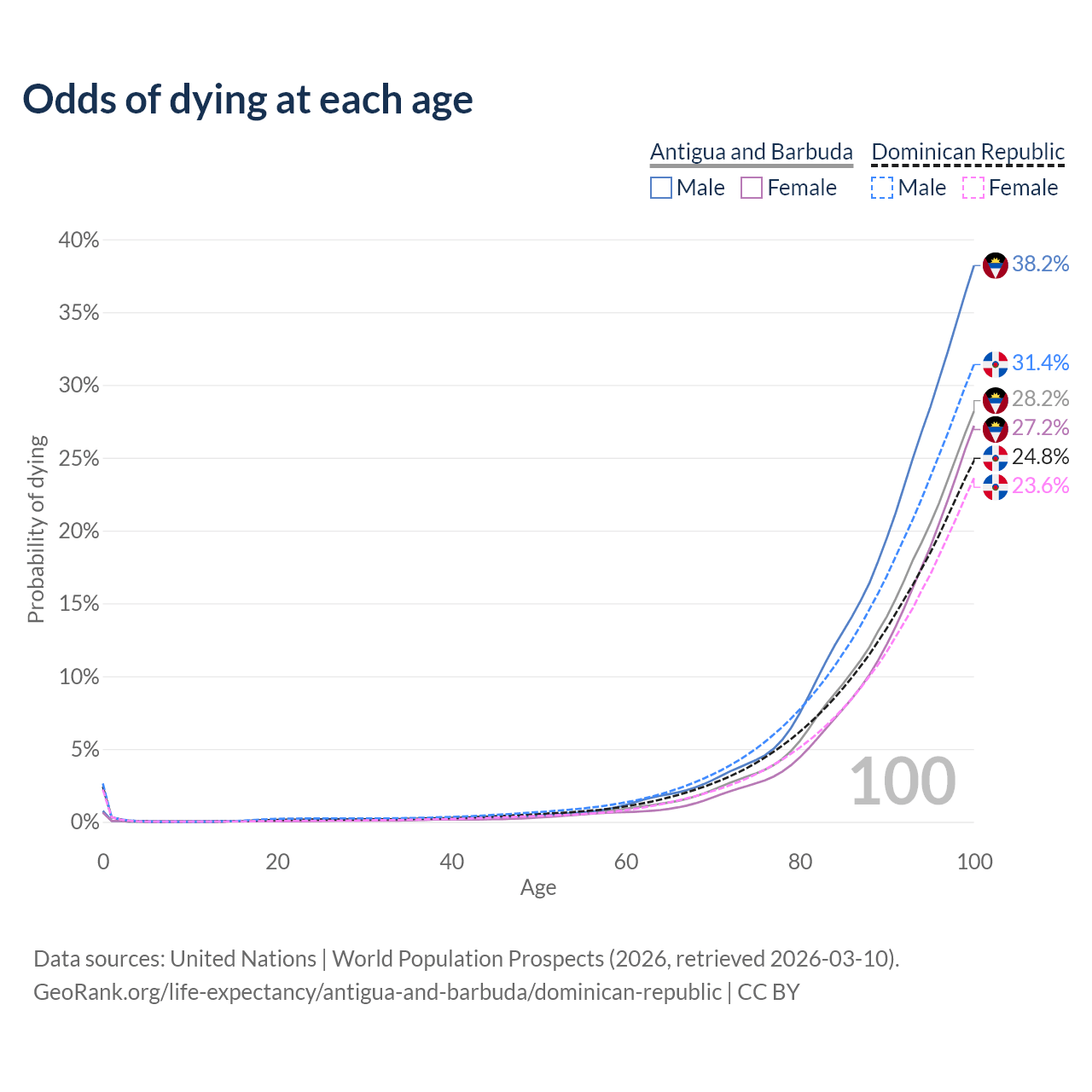 Odds of dying at each age

Antigua and Barbuda
Male
Female
Dominican Republic
Male
Female

40%
35%
30%
25%
20%
15%
10%
5%
0%

Probability of dying

38.2%
31.4%
28.2%
27.2%
24.8%
23.6%

100

0
20
40
60
80
100
Age

Data sources: United Nations | World Population Prospects (2026, retrieved 2026-03-10).
GeoRank.org/life-expectancy/antigua-and-barbuda/dominican-republic | CC BY